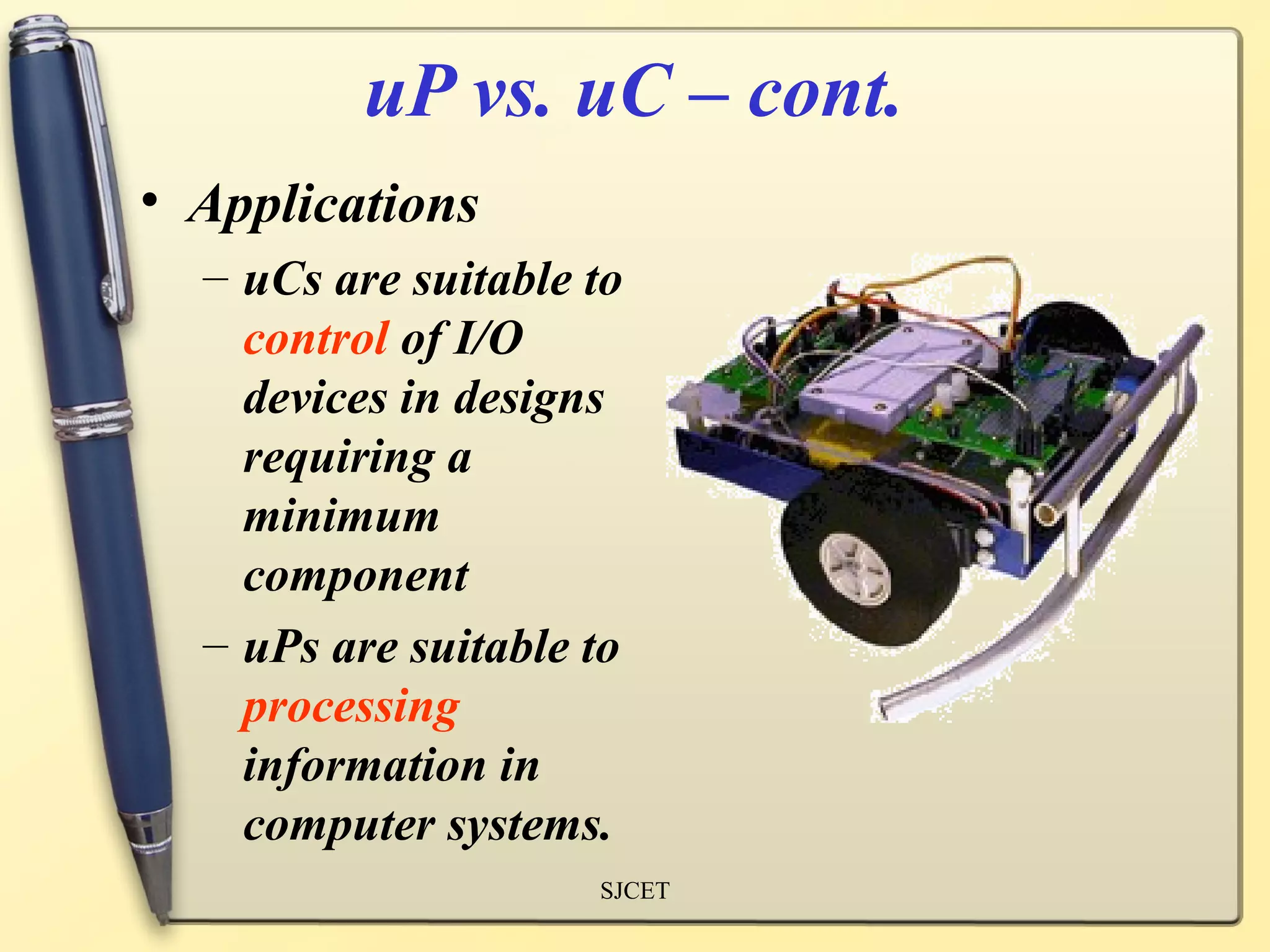 uP vs. uC – cont.

• Applications

– uCs are suitable to control of I/O devices in designs requiring a minimum component

– uPs are suitable to processing information in computer systems.

SJCET